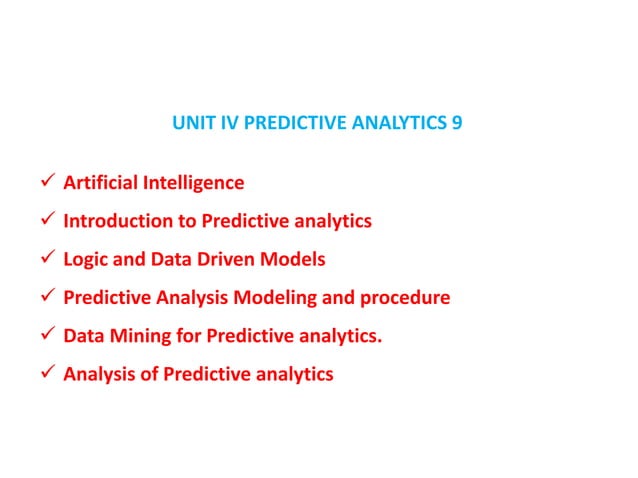 UNIT IV PREDICTIVE ANALYTICS 9

✓ Artificial Intelligence
✓ Introduction to Predictive analytics
✓ Logic and Data Driven Models
✓ Predictive Analysis Modeling and procedure
✓ Data Mining for Predictive analytics.
✓ Analysis of Predictive analytics